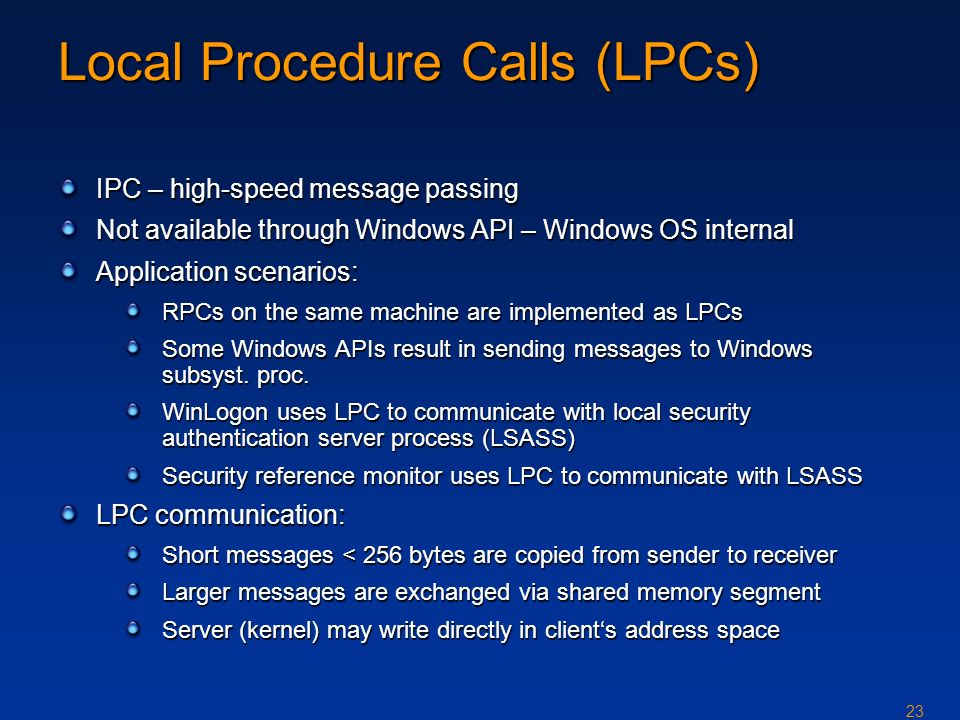 Local Procedure Calls (LPCs)

IPC – high-speed message passing

Not available through Windows API – Windows OS internal

Application scenarios:

RPCs on the same machine are implemented as LPCs

Some Windows APIs result in sending messages to Windows subsyst. proc.

WinLogon uses LPC to communicate with local security authentication server process (LSASS)

Security reference monitor uses LPC to communicate with LSASS

LPC communication:

Short messages < 256 bytes are copied from sender to receiver

Larger messages are exchanged via shared memory segment

Server (kernel) may write directly in client‘s address space

23